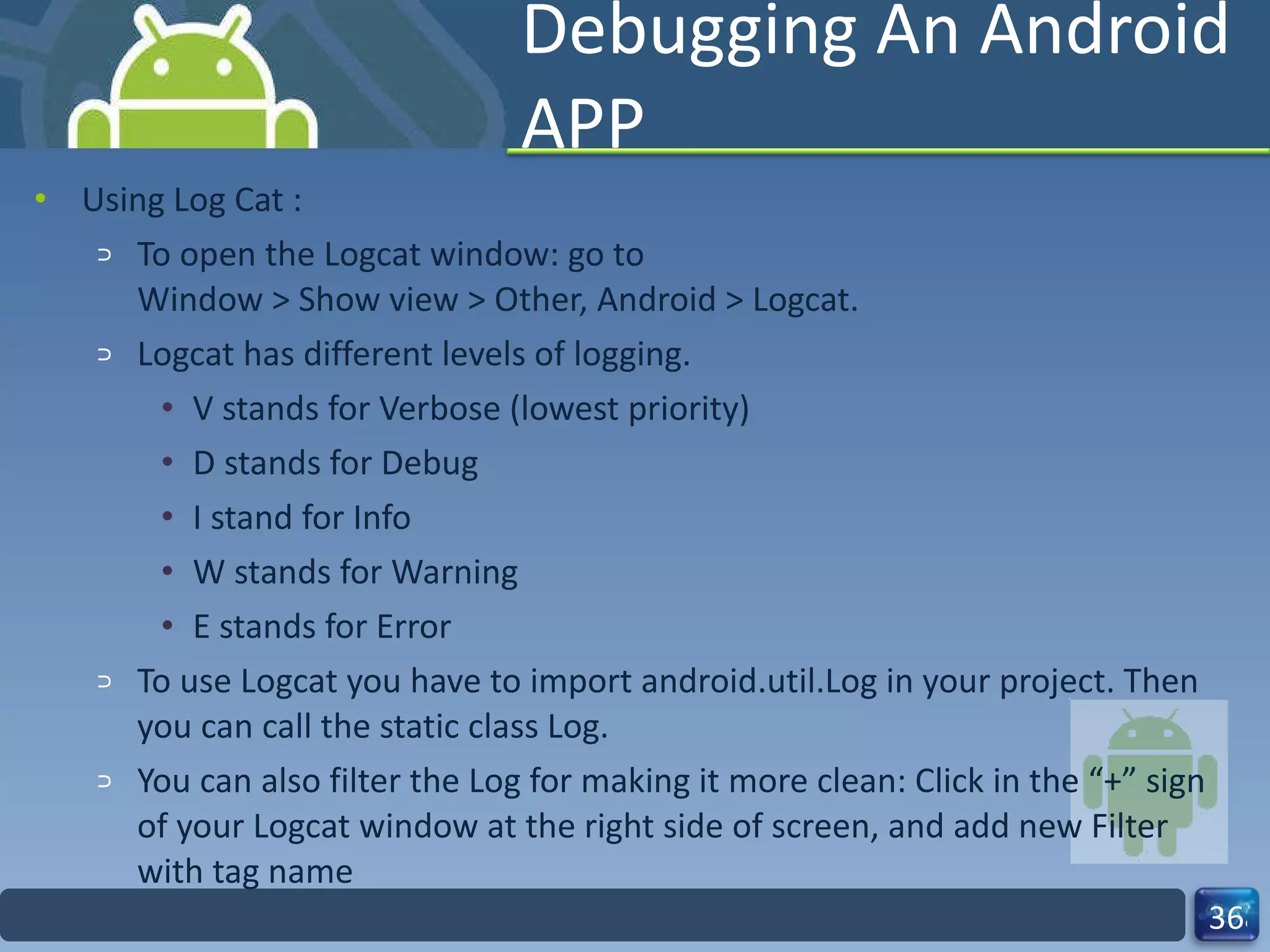 Debugging An Android APP

• Using Log Cat :

⊃ To open the Logcat window: go to Window > Show view > Other, Android > Logcat.

⊃ Logcat has different levels of logging.

• V stands for Verbose (lowest priority)

• D stands for Debug

• I stand for Info

• W stands for Warning

• E stands for Error

⊃ To use Logcat you have to import android.util.Log in your project. Then you can call the static class Log.

⊃ You can also filter the Log for making it more clean: Click in the “+” sign of your Logcat window at the right side of screen, and add new Filter with tag name

36